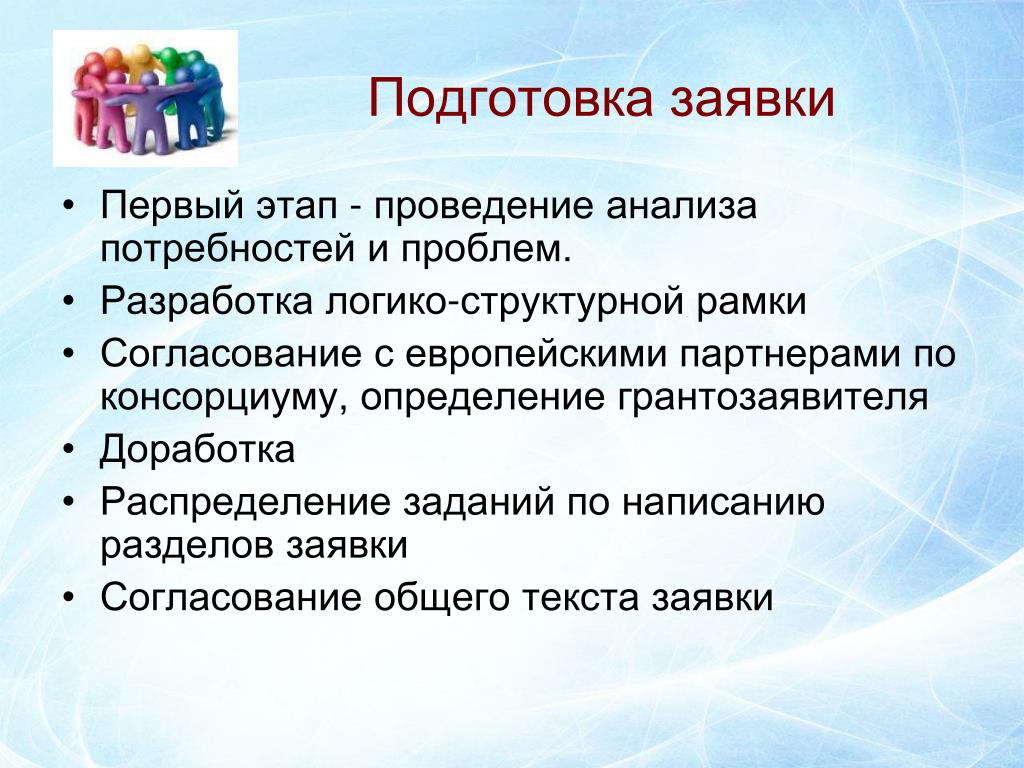 Подготовка заявки

• Первый этап - проведение анализа потребностей и проблем.
• Разработка логико-структурной рамки
• Согласование с европейскими партнерами по консорциуму, определение грантозаявителя
• Доработка
• Распределение заданий по написанию разделов заявки
• Согласование общего текста заявки